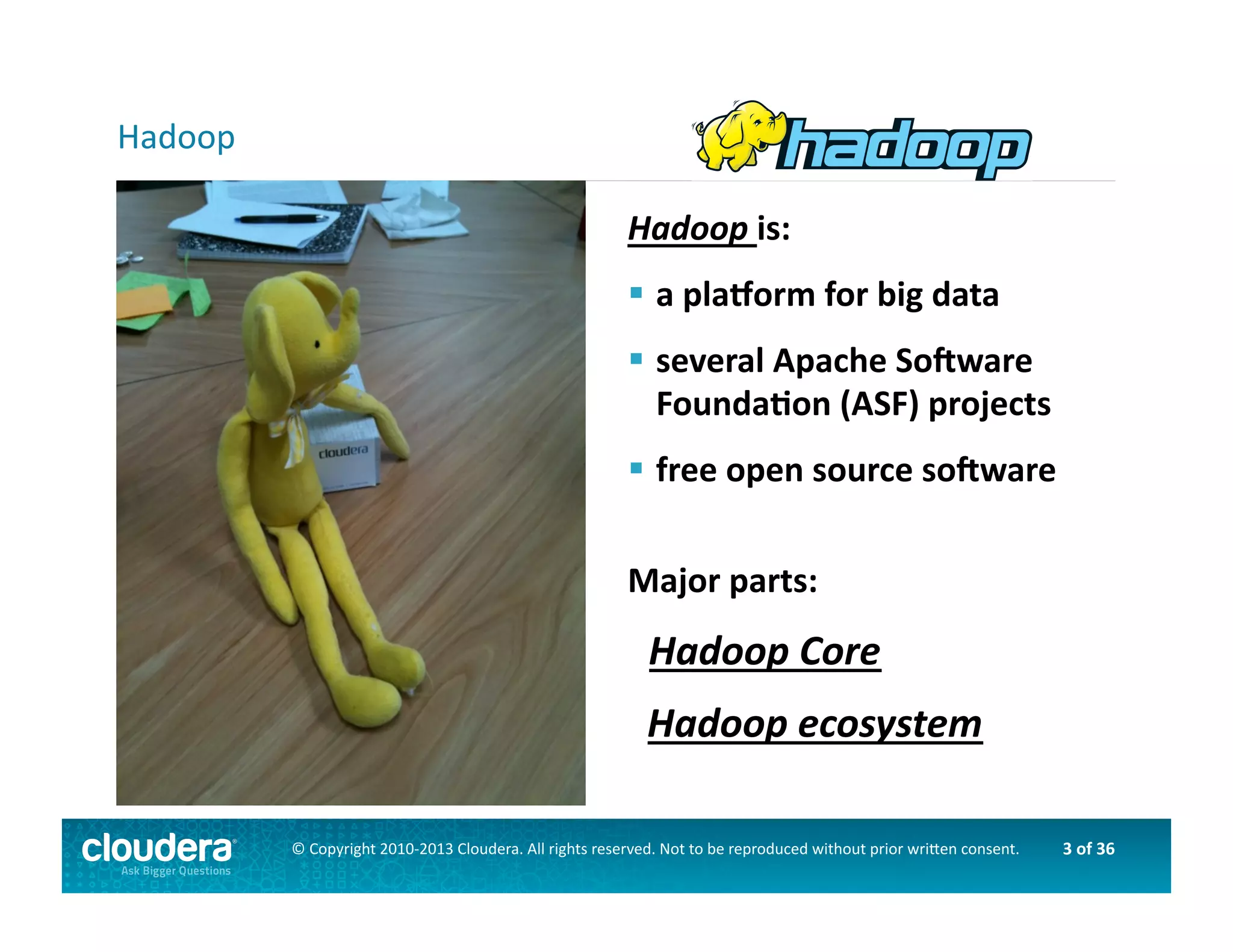 Hadoop

hadoop

cloudera

Hadoop is:

▪ a platform for big data

▪ several Apache Software Foundation (ASF) projects

▪ free open source software

Major parts:

Hadoop Core

Hadoop ecosystem

cloudera®
Ask Bigger Questions

© Copyright 2010-2013 Cloudera. All rights reserved. Not to be reproduced without prior written consent.

3 of 36